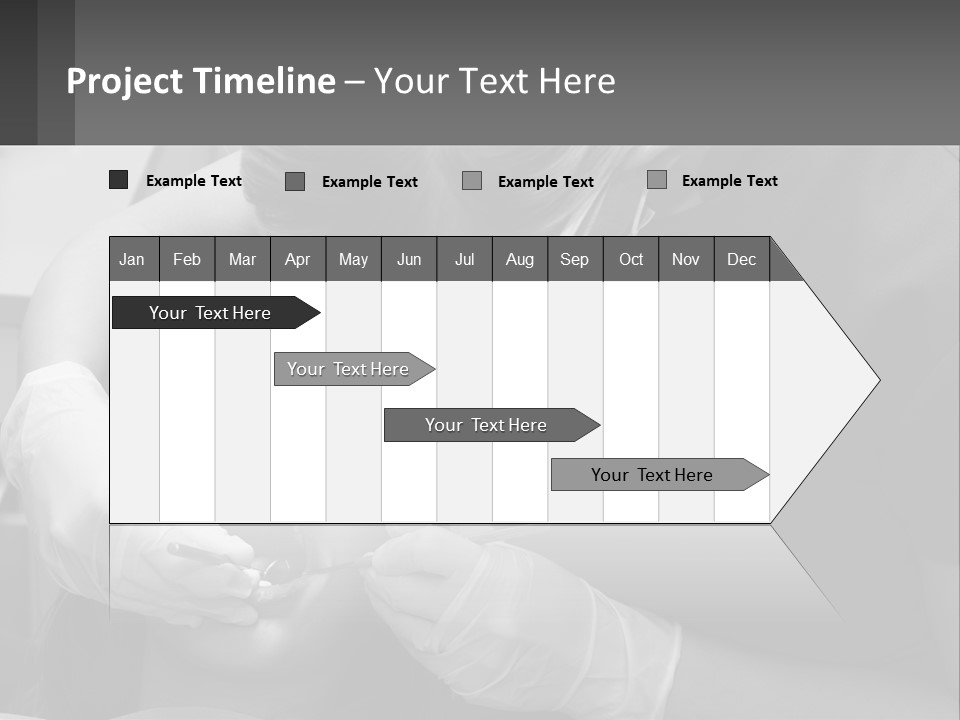 Project Timeline – Your Text Here

Example Text
Example Text
Example Text
Example Text

| Jan | Feb | Mar | Apr | May | Jun | Jul | Aug | Sep | Oct | Nov | Dec |
|---|---|---|---|---|---|---|---|---|---|---|---|

Your Text Here

Your Text Here

Your Text Here

Your Text Here